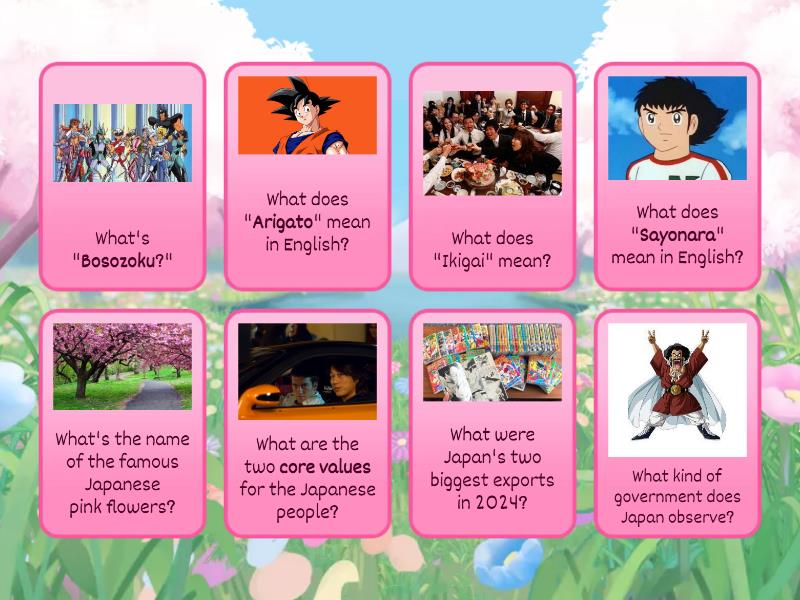 What's "Bosozoku?"

What does "Arigato" mean in English?

What does "Ikigai" mean?

What does "Sayonara" mean in English?

What's the name of the famous Japanese pink flowers?

What are the two core values for the Japanese people?

What were Japan's two biggest exports in 2024?

What kind of government does Japan observe?